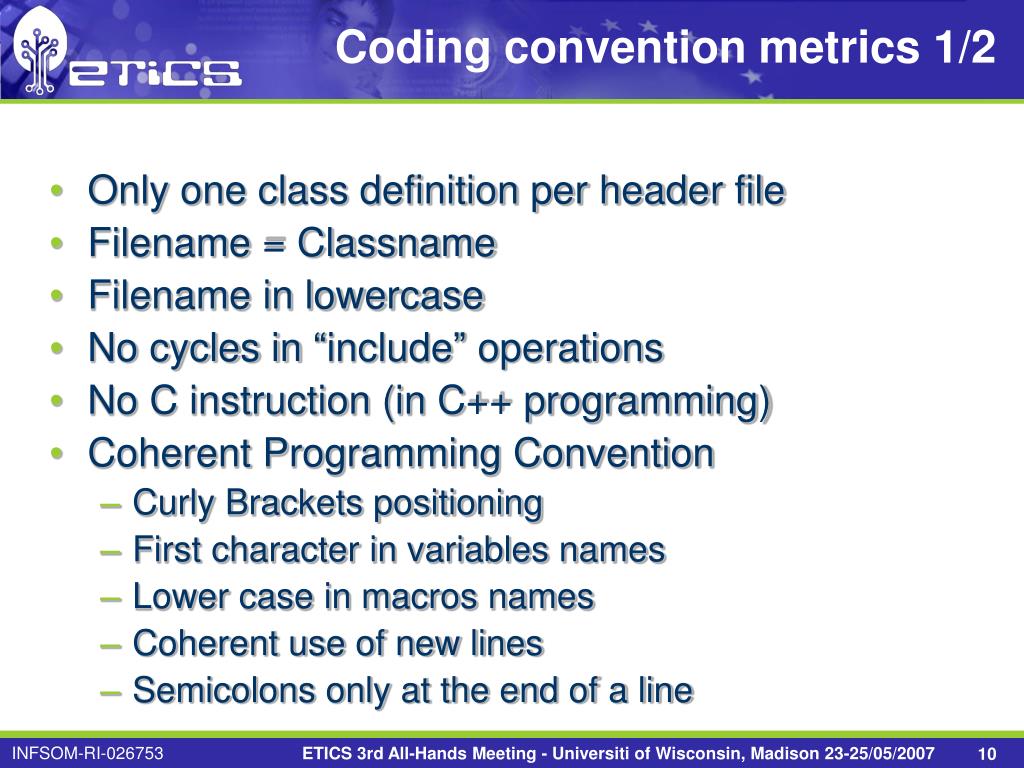 ETICS

Coding convention metrics 1/2

• Only one class definition per header file
• Filename = Classname
• Filename in lowercase
• No cycles in “include” operations
• No C instruction (in C++ programming)
• Coherent Programming Convention
– Curly Brackets positioning
– First character in variables names
– Lower case in macros names
– Coherent use of new lines
– Semicolons only at the end of a line

INFSOM-RI-026753

ETICS 3rd All-Hands Meeting - Universiti of Wisconsin, Madison 23-25/05/2007

10